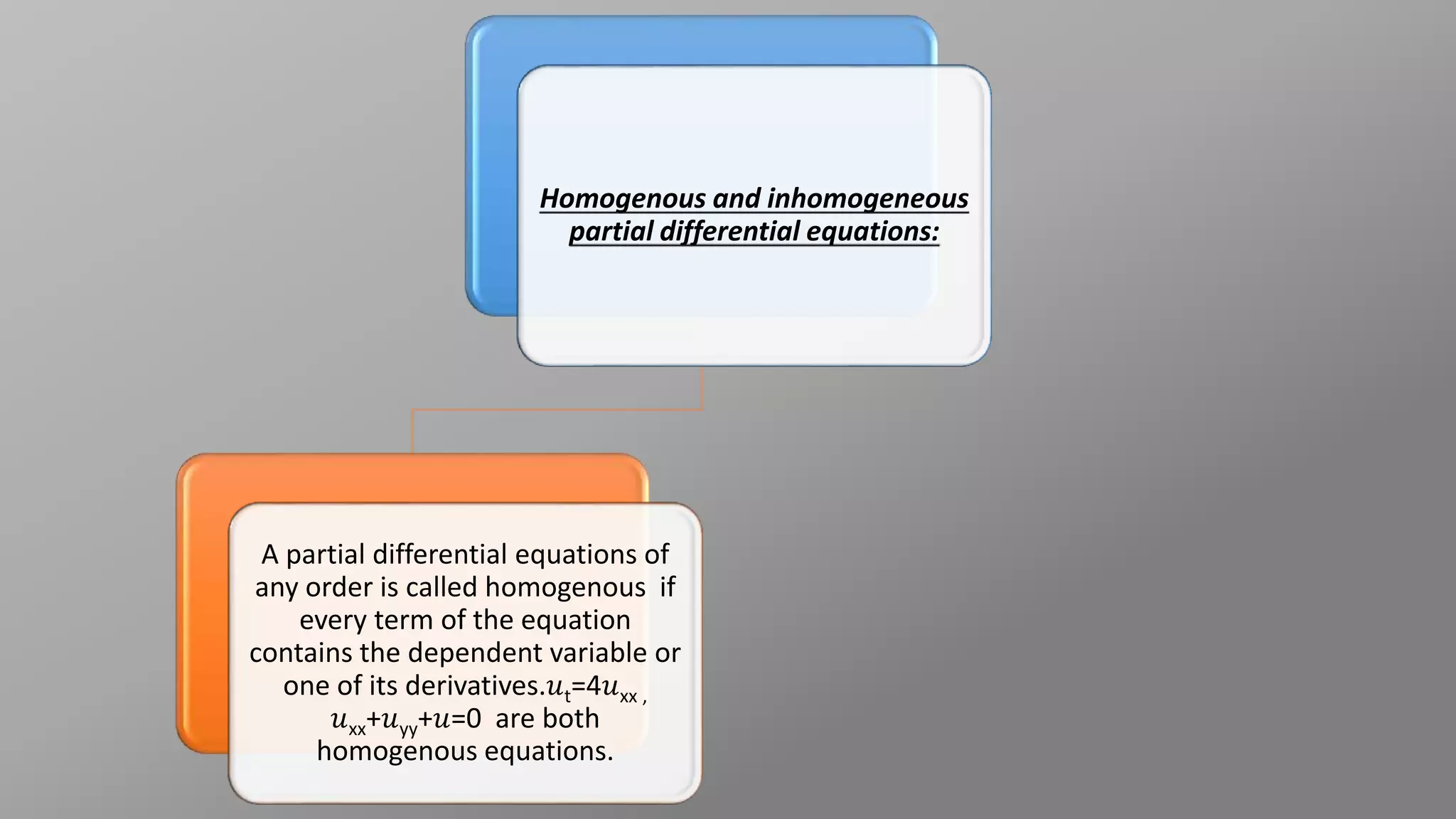 Homogenous and inhomogeneous partial differential equations:

A partial differential equations of any order is called homogenous if every term of the equation contains the dependent variable or one of its derivatives.$u_t=4u_{xx}$ , $u_{xx}+u_{yy}+u=0$ are both homogenous equations.